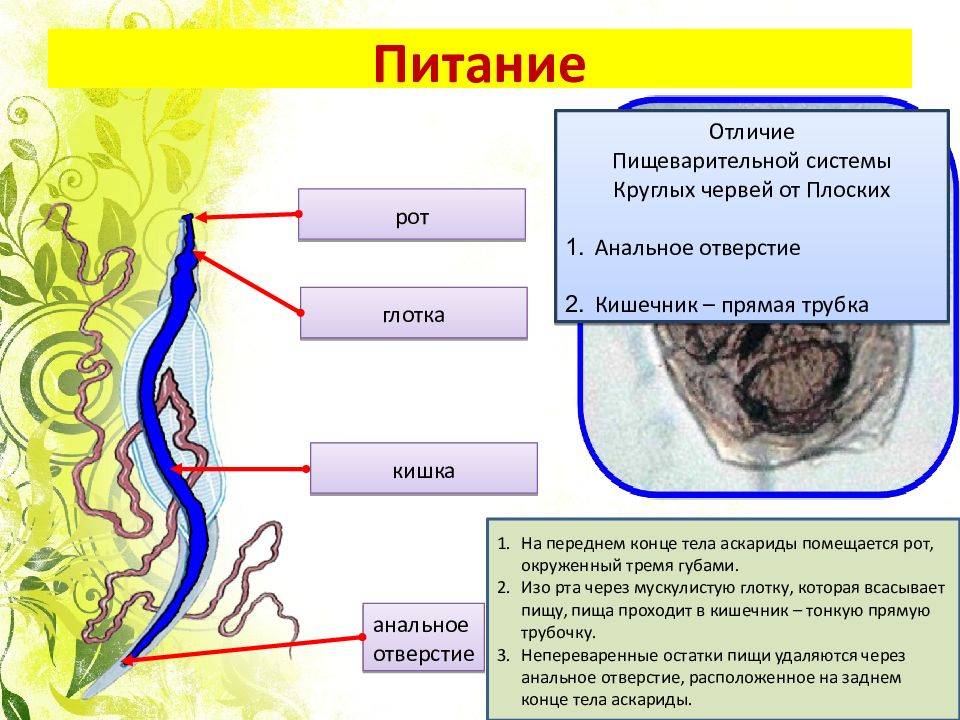 Питание

рот

глотка

кишка

анальное отверстие

Отличие
Пищеварительной системы
Круглых червей от Плоских

1. Анальное отверстие

2. Кишечник – прямая трубка

1. На переднем конце тела аскариды помещается рот, окруженный тремя губами.
2. Изо рта через мускулистую глотку, которая всасывает пищу, пища проходит в кишечник – тонкую прямую трубочку.
3. Непереваренные остатки пищи удаляются через анальное отверстие, расположенное на заднем конце тела аскариды.